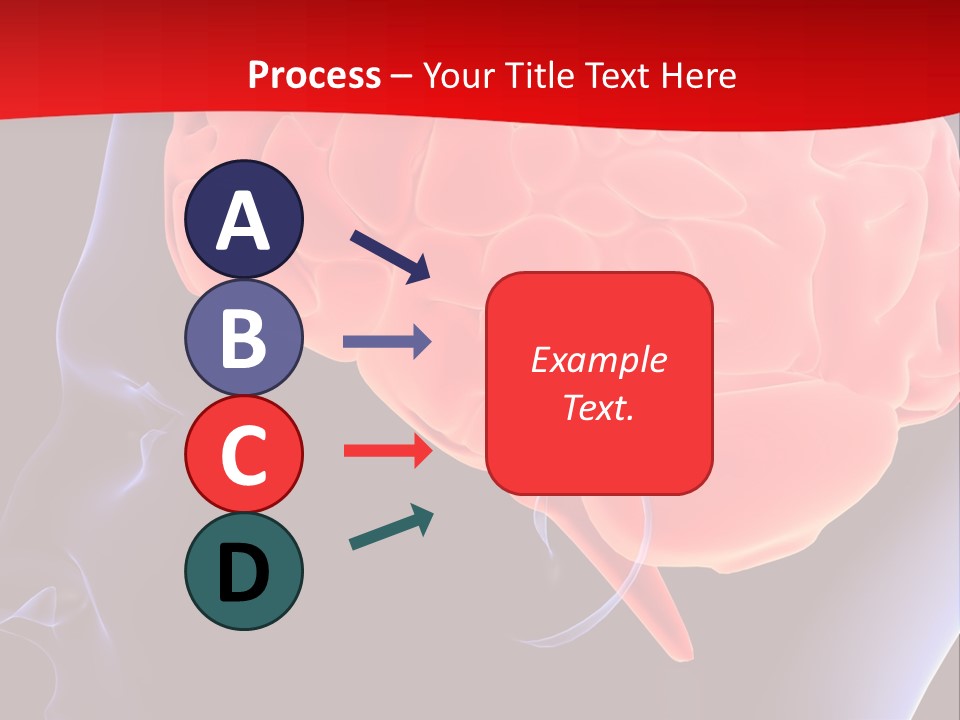 Process – Your Title Text Here

A

B

C

D

Example Text.